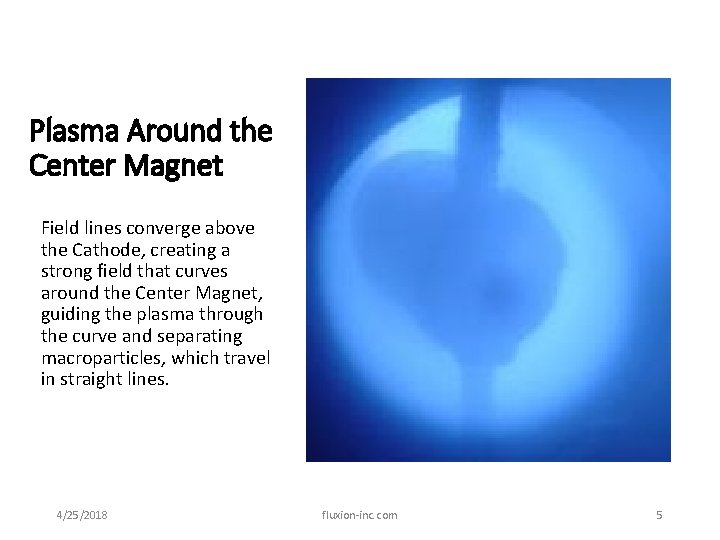 Plasma Around the Center Magnet

Field lines converge above the Cathode, creating a strong field that curves around the Center Magnet, guiding the plasma through the curve and separating macroparticles, which travel in straight lines.

4/25/2018

fluxion-inc.com

5